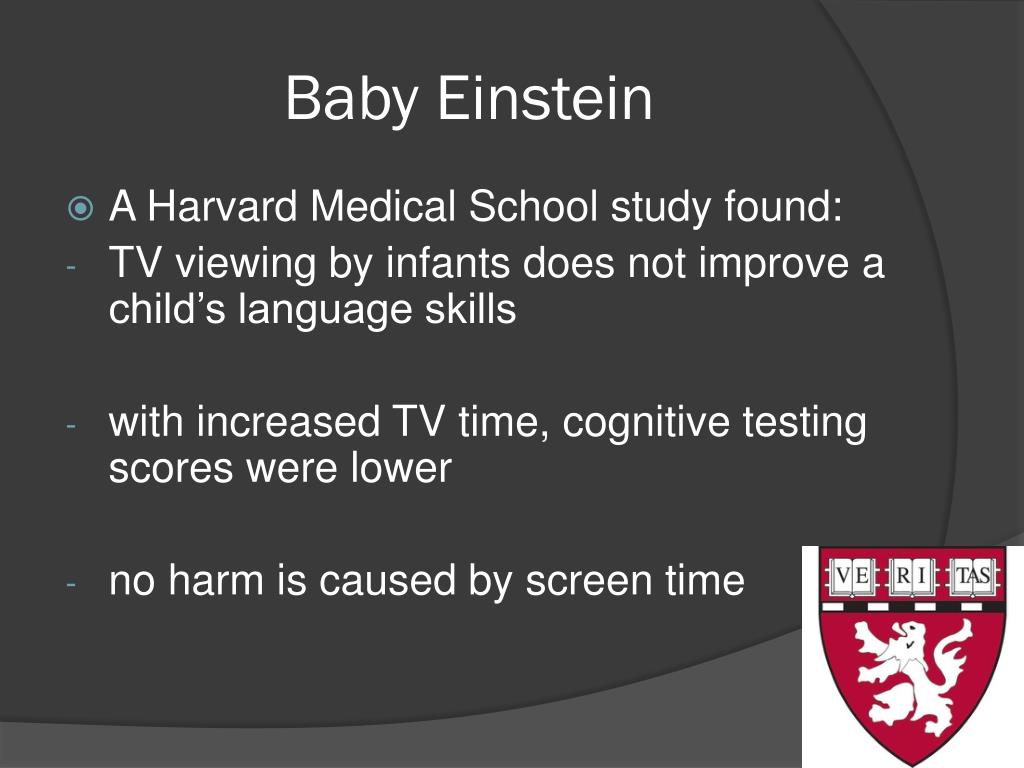 Baby Einstein

A Harvard Medical School study found:
- TV viewing by infants does not improve a child's language skills

- with increased TV time, cognitive testing scores were lower

- no harm is caused by screen time

VE RI TAS